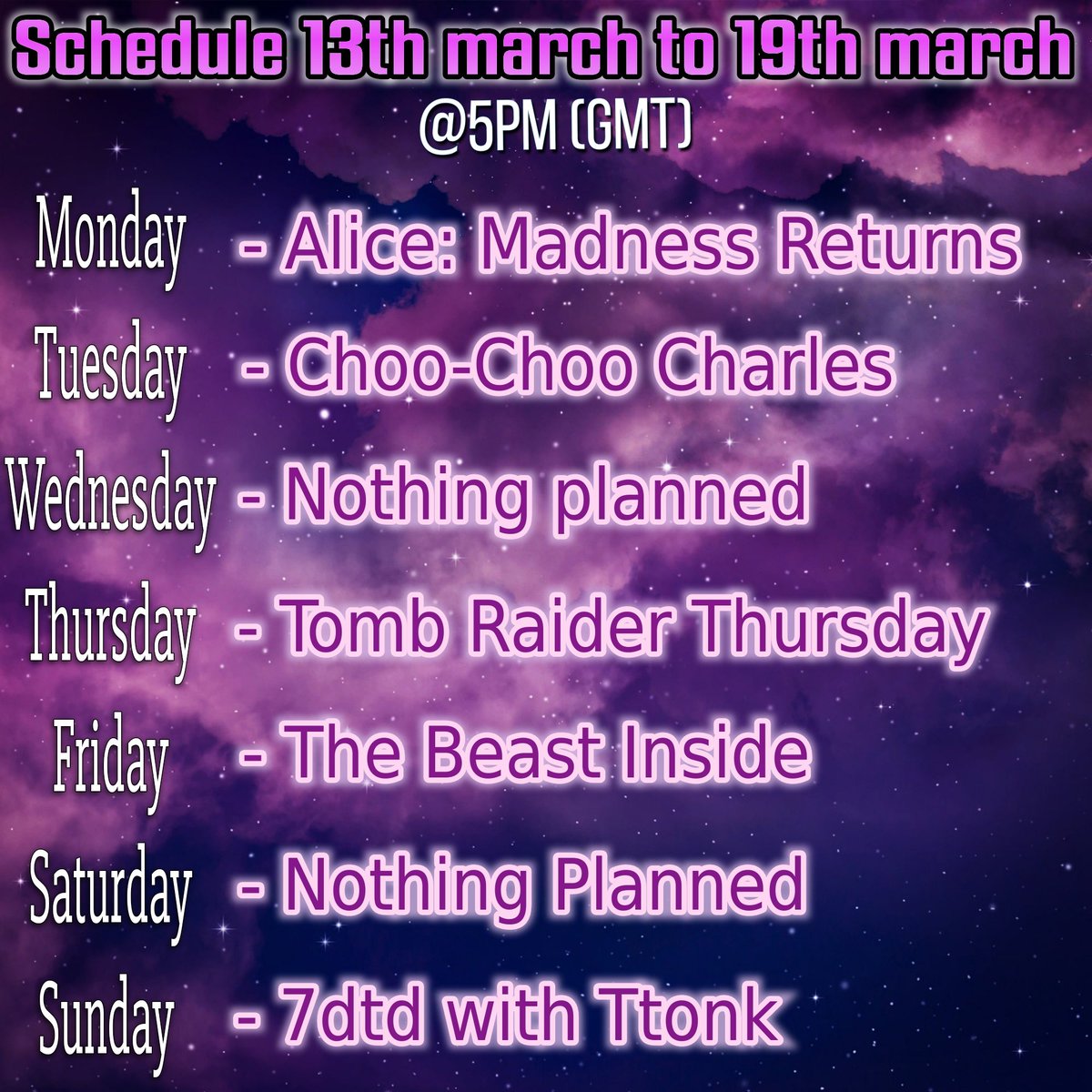 Schedule 13th march to 19th march
@5PM (GMT)

Monday - Alice: Madness Returns
Tuesday - Choo-Choo Charles
Wednesday - Nothing planned
Thursday - Tomb Raider Thursday
Friday - The Beast Inside
Saturday - Nothing Planned
Sunday - 7dtd with Ttonk